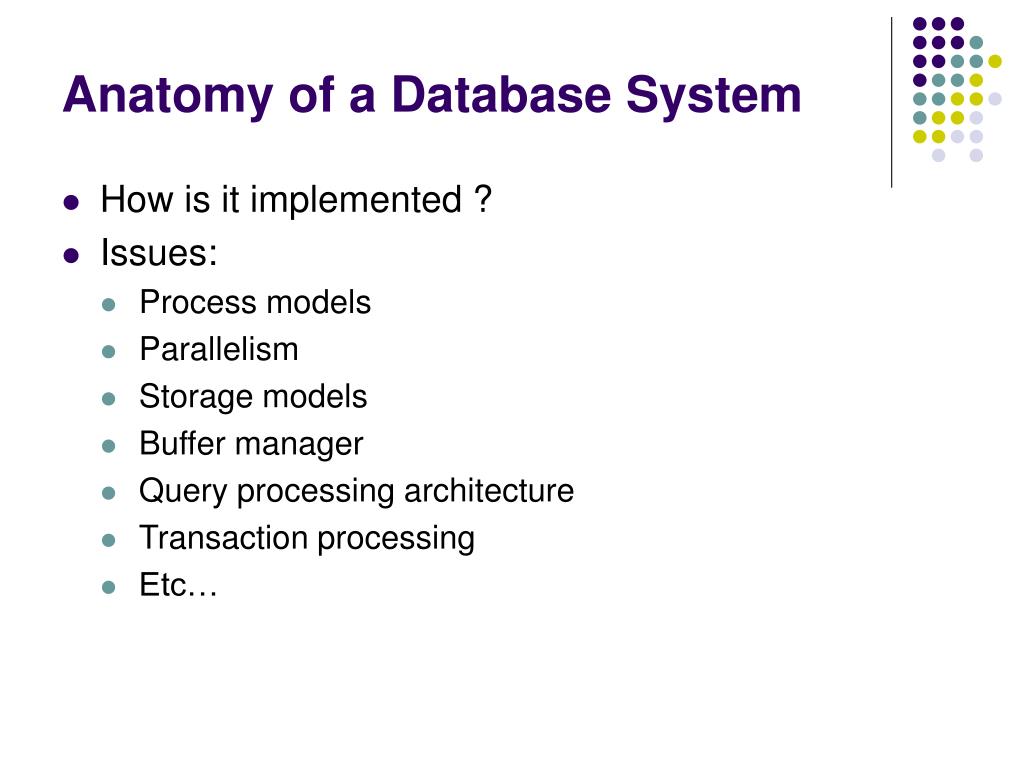 Anatomy of a Database System

- How is it implemented ?
- Issues:
  - Process models
  - Parallelism
  - Storage models
  - Buffer manager
  - Query processing architecture
  - Transaction processing
  - Etc…